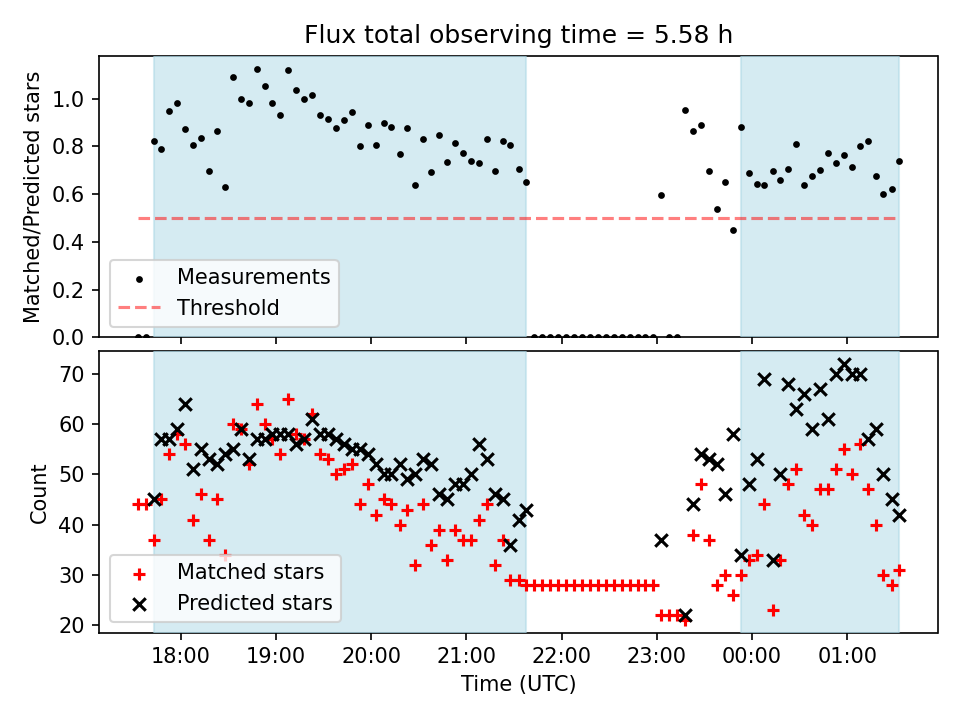 Flux total observing time = 5.58 h

Matched/Predicted stars

1.0
0.8
0.6
0.4
0.2
0.0

Measurements
Threshold

Count

70
60
50
40
30
20

Matched stars
Predicted stars

18:00 19:00 20:00 21:00 22:00 23:00 00:00 01:00

Time (UTC)